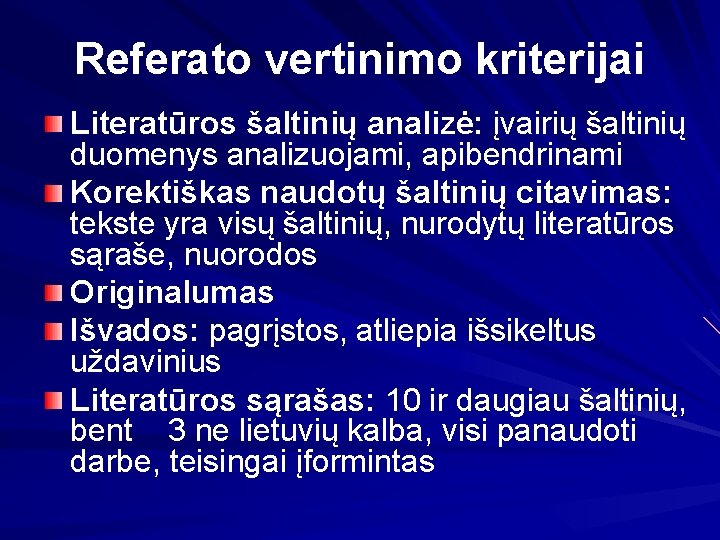 Referato vertinimo kriterijai

Literatūros šaltinių analizė: įvairių šaltinių duomenys analizuojami, apibendrinami

Korektiškas naudotų šaltinių citavimas: tekste yra visų šaltinių, nurodytų literatūros sąraše, nuorodos

Originalumas

Išvados: pagrįstos, atliepia išsikeltus uždavinius

Literatūros sąrašas: 10 ir daugiau šaltinių, bent 3 ne lietuvių kalba, visi panaudoti darbe, teisingai įformintas